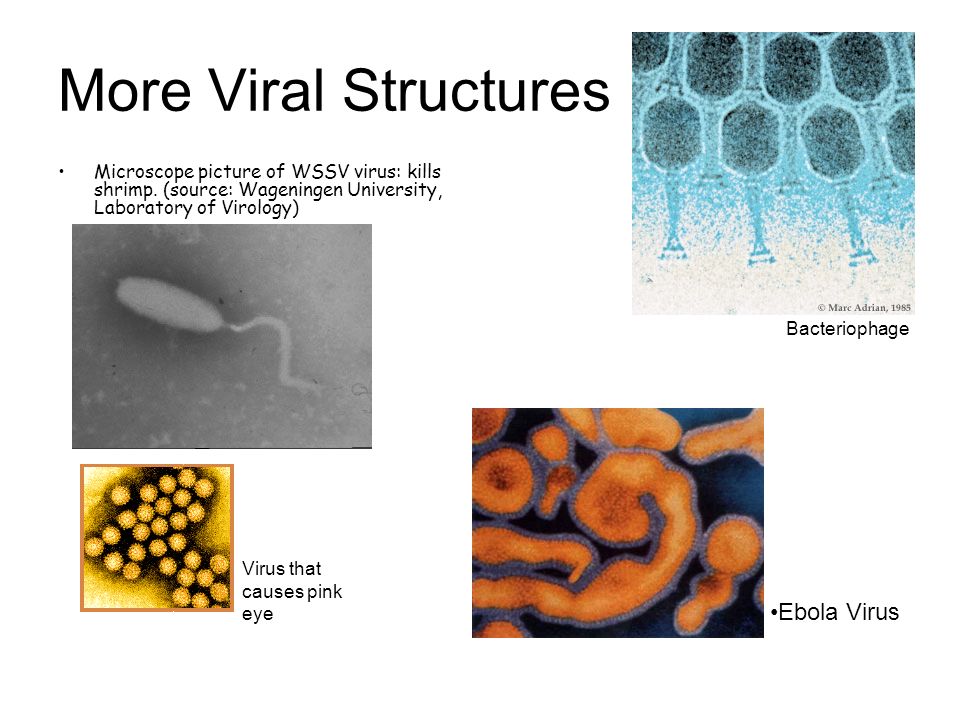 More Viral Structures

• Microscope picture of WSSV virus: kills shrimp. (source: Wageningen University, Laboratory of Virology)

© Marc Adrian, 1985

Bacteriophage

Virus that causes pink eye

•Ebola Virus